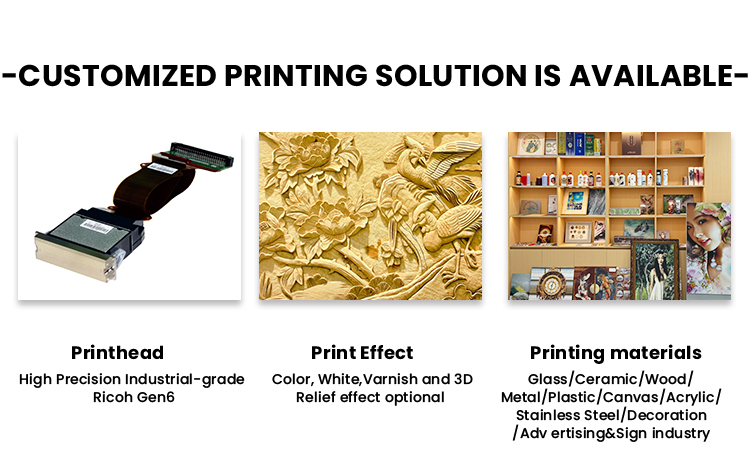 -CUSTOMIZED PRINTING SOLUTION IS AVAILABLE-

Printhead
High Precision Industrial-grade Ricoh Gen6

Print Effect
Color, White,Varnish and 3D Relief effect optional

Printing materials
Glass/Ceramic/Wood/ Metal/Plastic/Canvas/Acrylic/ Stainless Steel/Decoration /Adv ertising&Sign industry